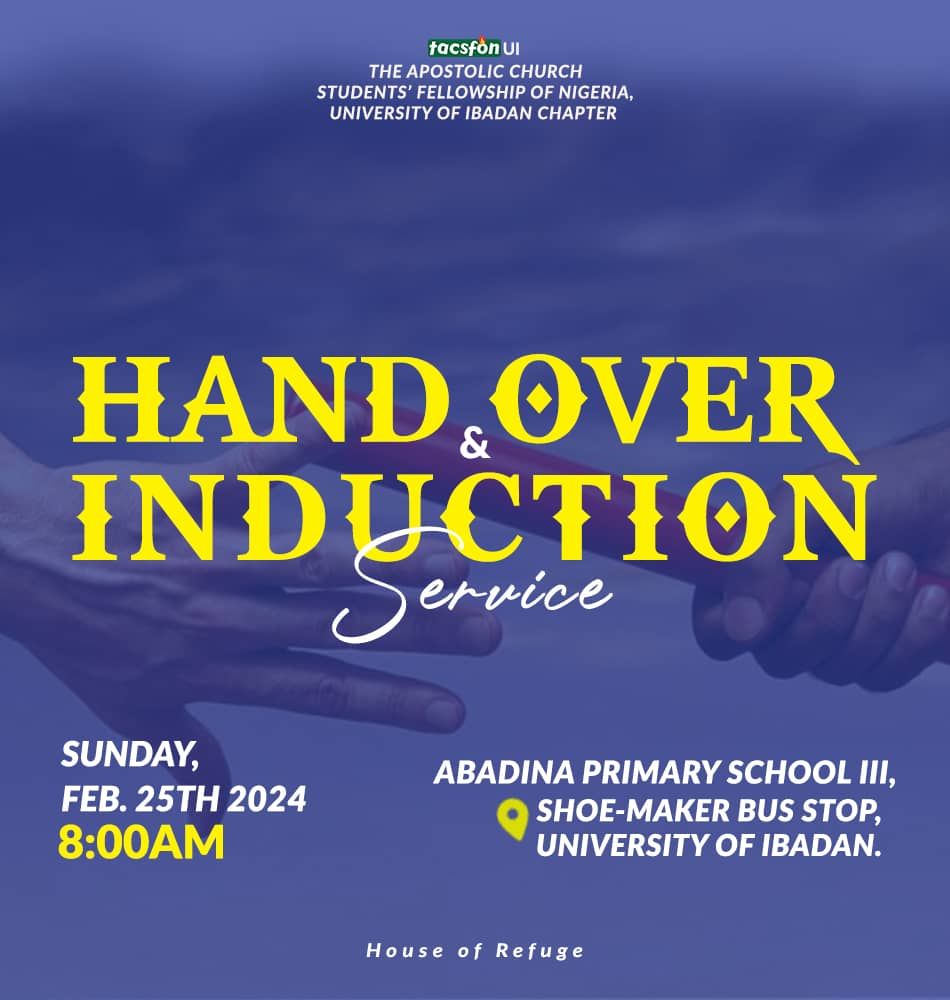 tacsfon UI
THE APOSTOLIC CHURCH
STUDENTS' FELLOWSHIP OF NIGERIA,
UNIVERSITY OF IBADAN CHAPTER

HAND OVER & INDUCTION Service

SUNDAY,
FEB. 25TH 2024
8:00AM

ABADINA PRIMARY SCHOOL III,
SHOE-MAKER BUS STOP,
UNIVERSITY OF IBADAN.

House of Refuge